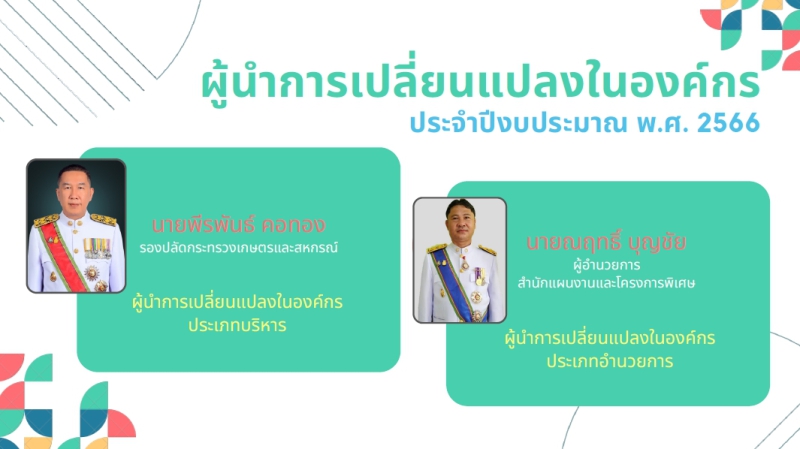 ผู้นำการเปลี่ยนแปลงในองค์กร
ประจำปีงบประมาณ พ.ศ. 2566

นายพีรพันธ์ คอทอง
รองปลัดกระทรวงเกษตรและสหกรณ์

ผู้นำการเปลี่ยนแปลงในองค์กร
ประเภทบริหาร

นายณฤทธิ์ บุญชัย
ผู้อำนวยการ
สำนักแผนงานและโครงการพิเศษ

ผู้นำการเปลี่ยนแปลงในองค์กร
ประเภทอำนวยการ